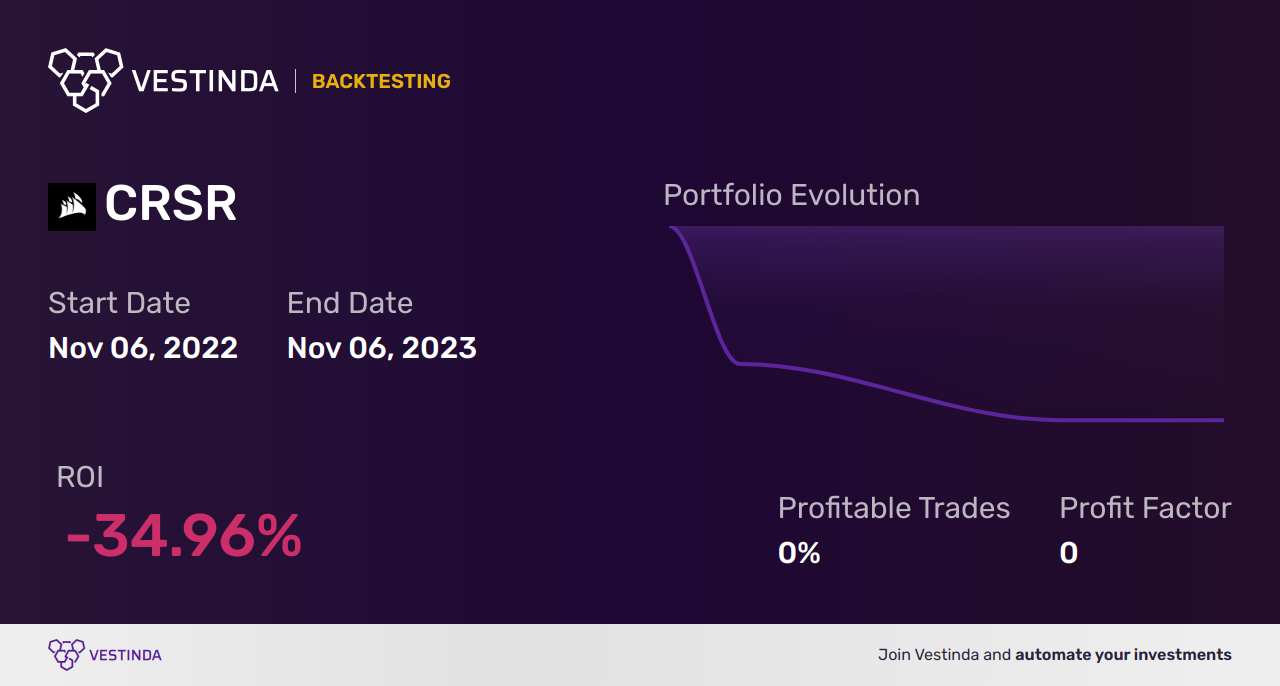 VESTINDA | BACKTESTING

CRSR

Start Date
Nov 06, 2022

End Date
Nov 06, 2023

Portfolio Evolution

ROI
-34.96%

Profitable Trades
0%

Profit Factor
0

VESTINDA

Join Vestinda and automate your investments